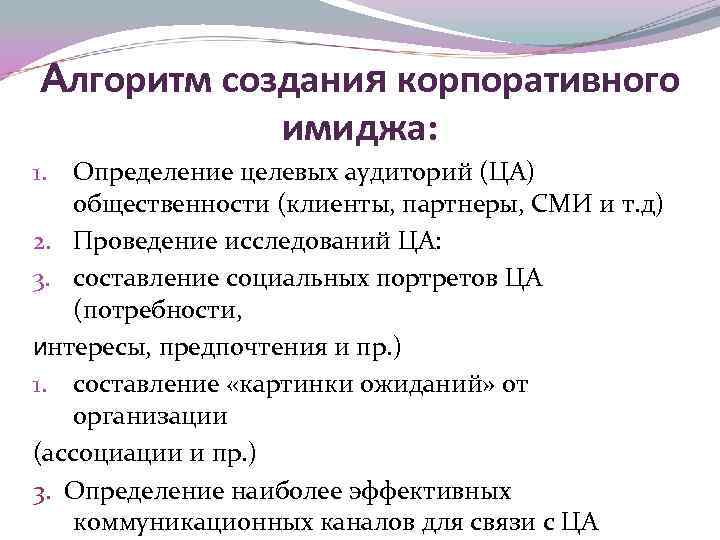 Алгоритм создания корпоративного имиджа:

1. Определение целевых аудиторий (ЦА) общественности (клиенты, партнеры, СМИ и т.д)
2. Проведение исследований ЦА:
3. составление социальных портретов ЦА (потребности,

интересы, предпочтения и пр.)

1. составление «картинки ожиданий» от организации

(ассоциации и пр.)

3. Определение наиболее эффективных коммуникационных каналов для связи с ЦА